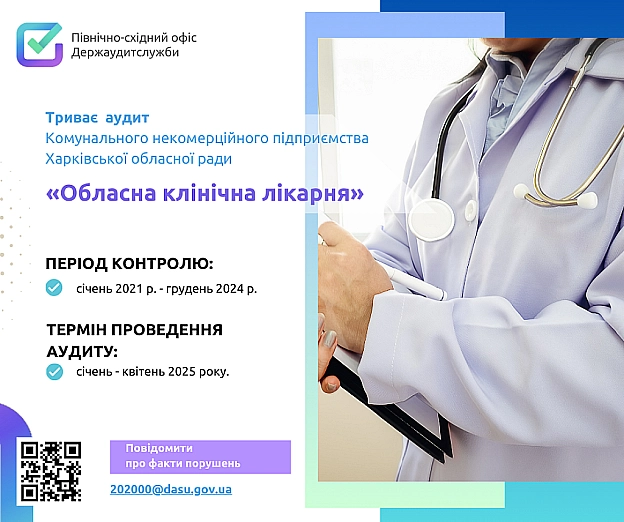 Північно-східний офіс Держаудитслужби

Триває аудит
Комунального некомерційного підприємства Харківської обласної ради

«Обласна клінічна лікарня»

ПЕРІОД КОНТРОЛЮ:

січень 2021 р. - грудень 2024 р.

ТЕРМІН ПРОВЕДЕННЯ АУДИТУ:

січень - квітень 2025 року.

Повідомити про факти порушень

202000@dasu.gov.ua